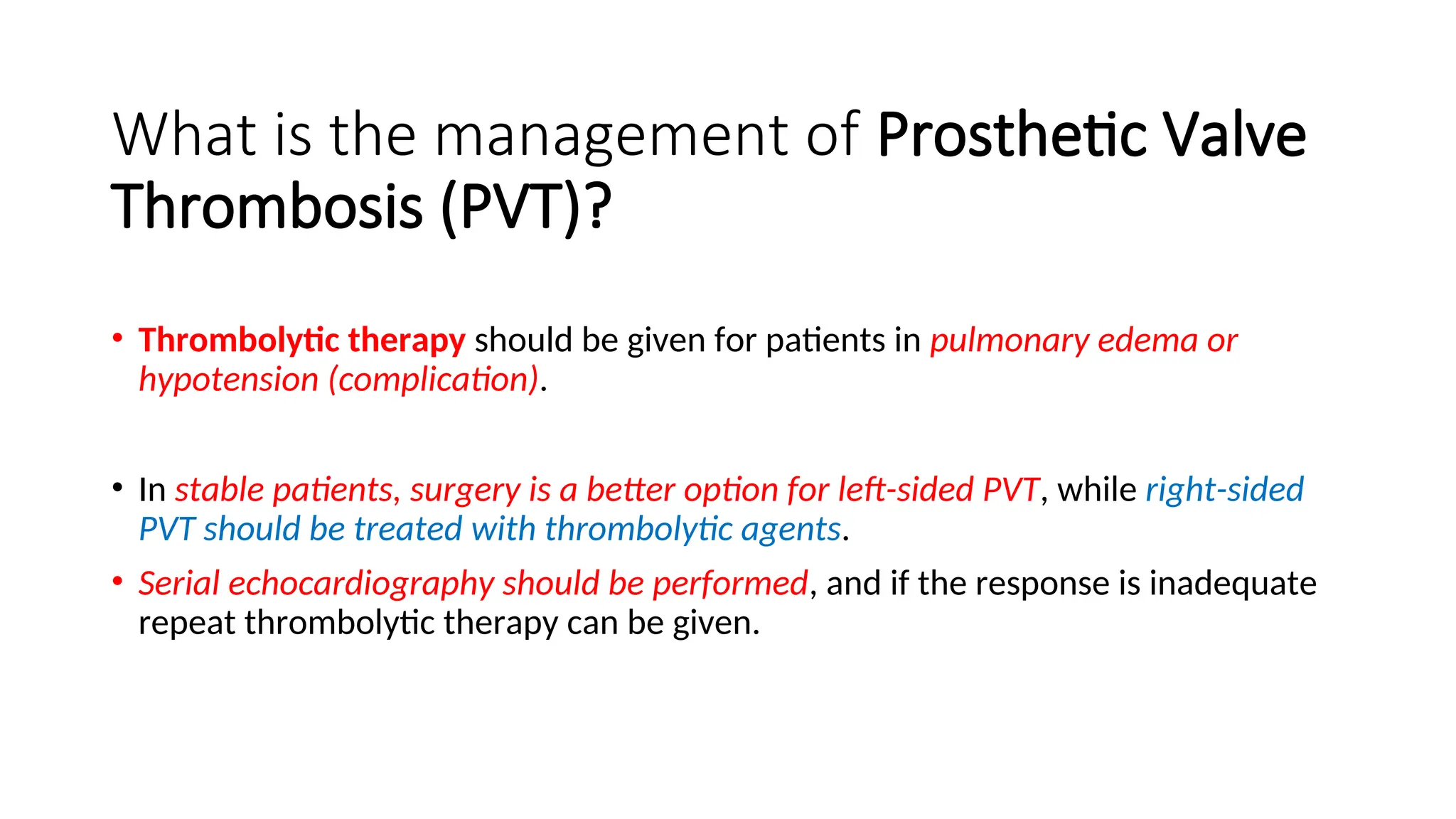 What is the management of Prosthetic Valve Thrombosis (PVT)?

• Thrombolytic therapy should be given for patients in pulmonary edema or hypotension (complication).

• In stable patients, surgery is a better option for left-sided PVT, while right-sided PVT should be treated with thrombolytic agents.

• Serial echocardiography should be performed, and if the response is inadequate repeat thrombolytic therapy can be given.